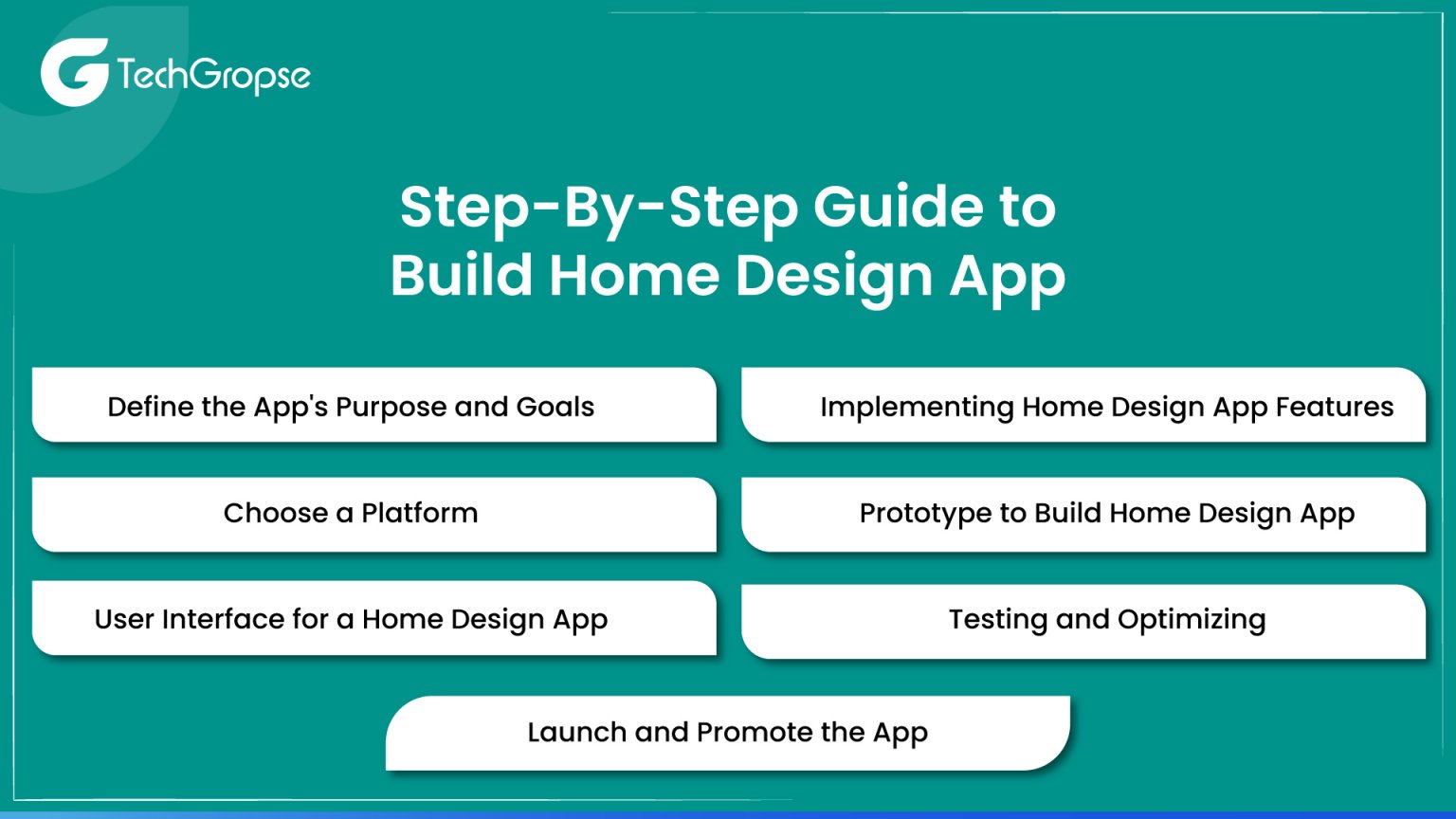 TechGropse

Step-By-Step Guide to Build Home Design App

Define the App's Purpose and Goals

Choose a Platform

User Interface for a Home Design App

Implementing Home Design App Features

Prototype to Build Home Design App

Testing and Optimizing

Launch and Promote the App